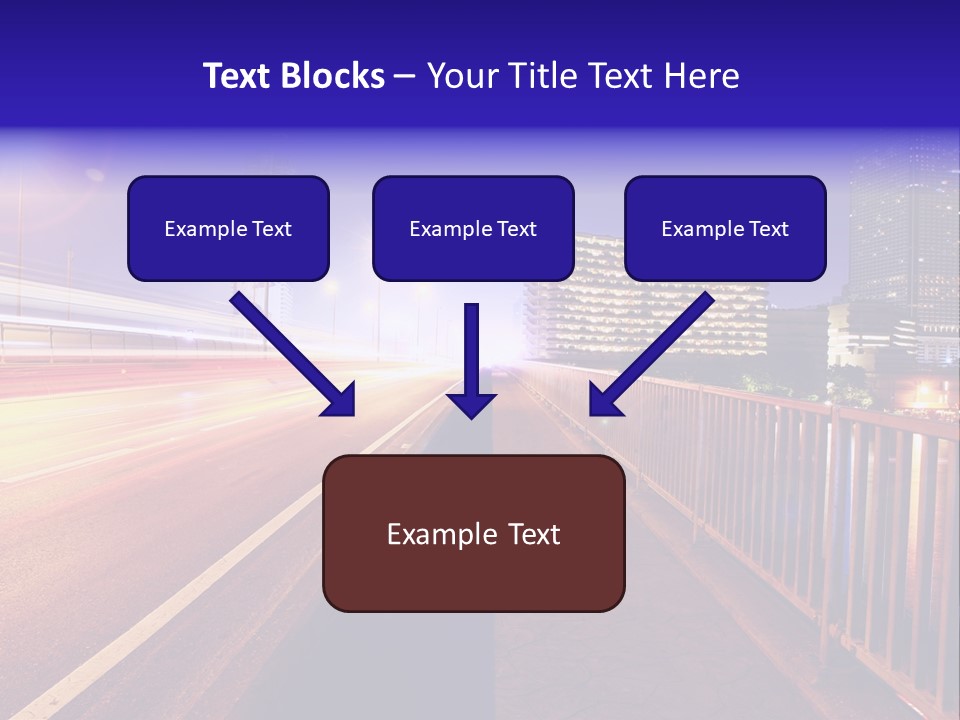 Text Blocks – Your Title Text Here

Example Text

Example Text

Example Text

Example Text